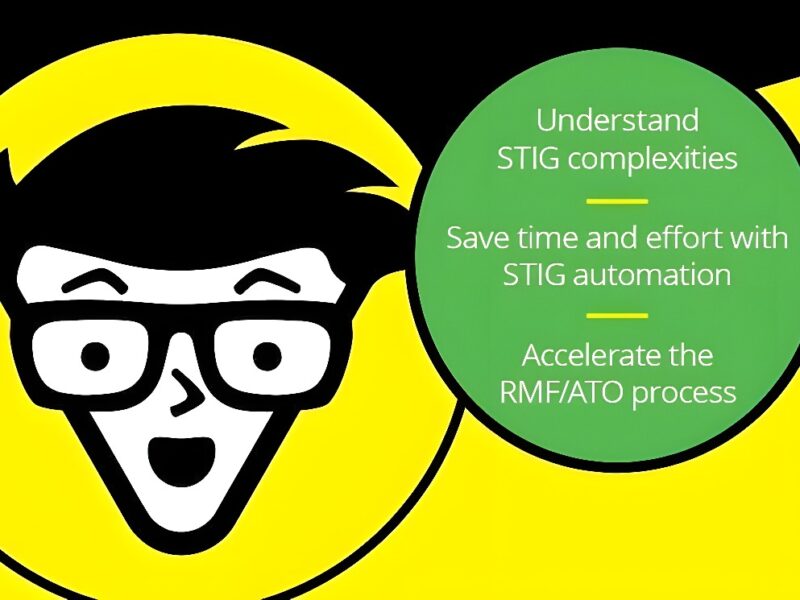 Understand STIG complexities

Save time and effort with STIG automation

Accelerate the RMF/ATO process